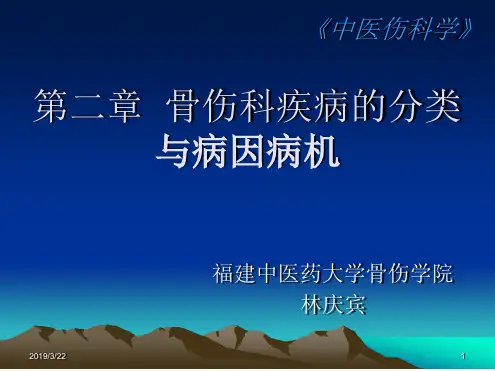 《中医伤科学》

第二章 骨伤科疾病的分类与病因病机

福建中医药大学骨伤学院
林庆宾

2019/3/22

1